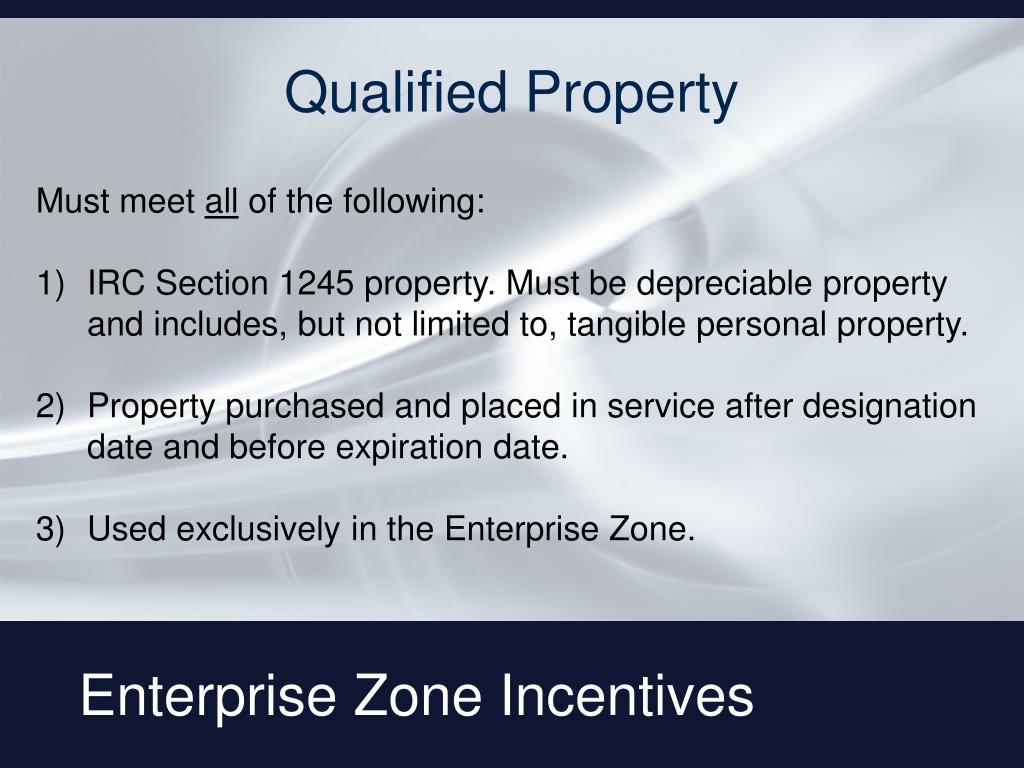 Qualified Property

Must meet all of the following:

1) IRC Section 1245 property. Must be depreciable property and includes, but not limited to, tangible personal property.

2) Property purchased and placed in service after designation date and before expiration date.

3) Used exclusively in the Enterprise Zone.

Enterprise Zone Incentives